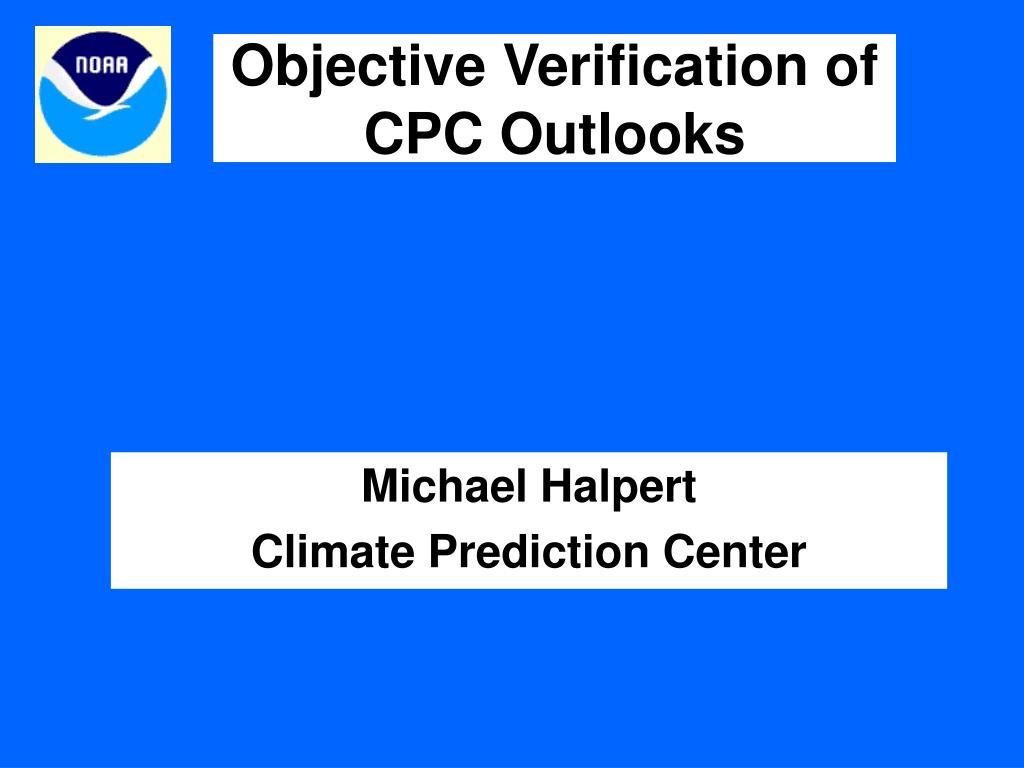 NOAA

Objective Verification of CPC Outlooks

Michael Halpert
Climate Prediction Center